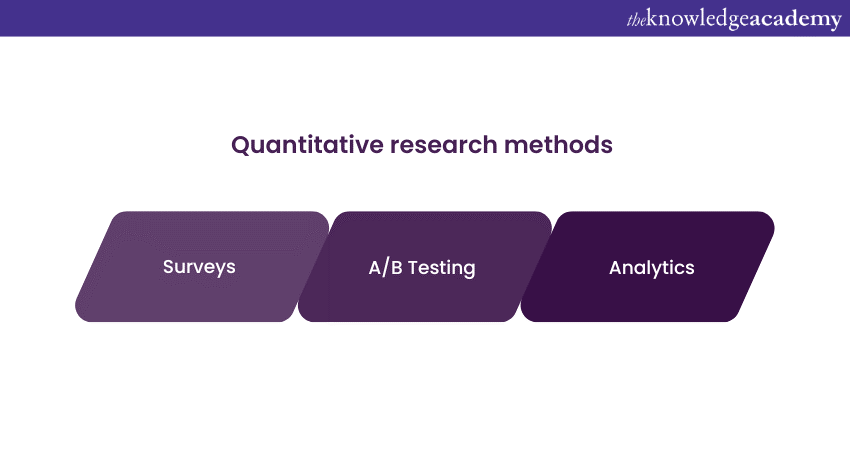 theknowledgeacademy

Quantitative research methods

Surveys

A/B Testing

Analytics